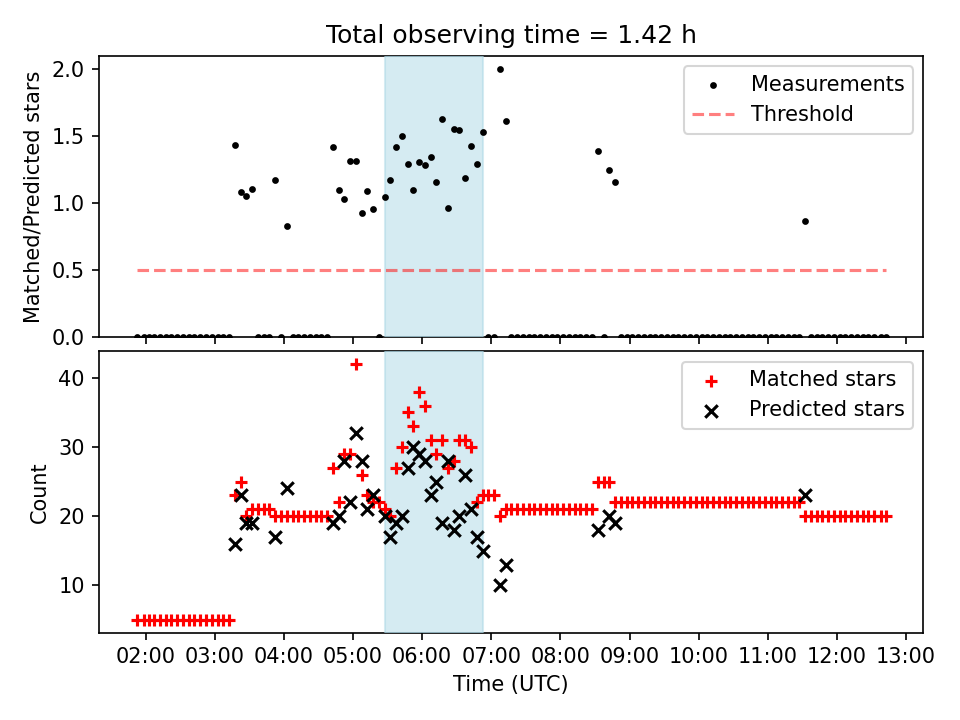 Total observing time = 1.42 h

Matched/Predicted stars

2.0
1.5
1.0
0.5
0.0

Measurements
Threshold

Count

40
30
20
10

Matched stars
Predicted stars

02:00 03:00 04:00 05:00 06:00 07:00 08:00 09:00 10:00 11:00 12:00 13:00

Time (UTC)